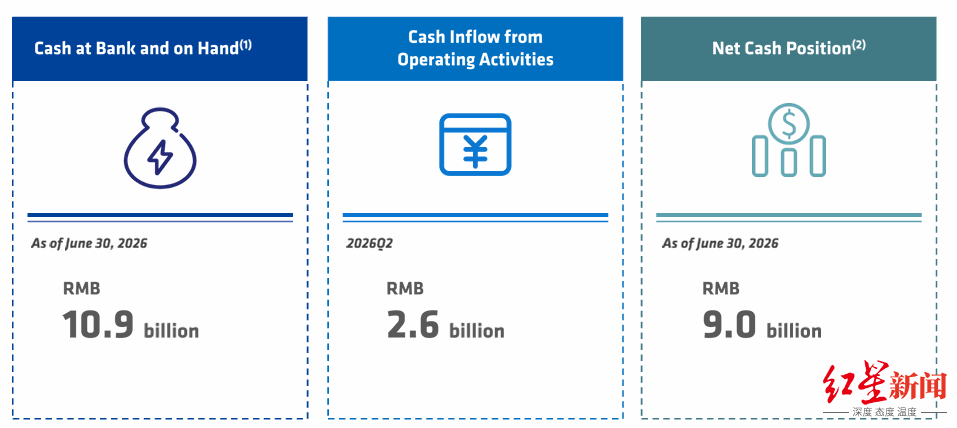 Cash at Bank and on Hand$^{(1)}$

As of June 30, 2026

RMB
10.9 billion

Cash Inflow from Operating Activities

2026Q2

RMB
2.6 billion

Net Cash Position$^{(2)}$

As of June 30, 2026

RMB
9.0 billion

红星新闻
深度 态度 温度